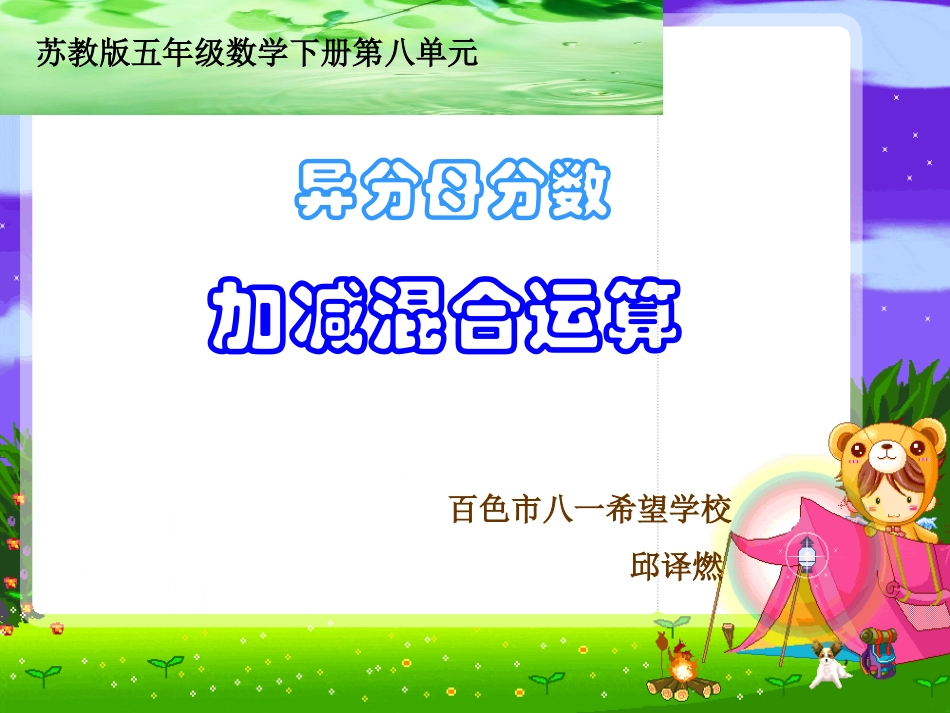 苏教版五年级数学下册第八单元

异分母分数

加减混合运算

百色市八一希望学校

邱译燃